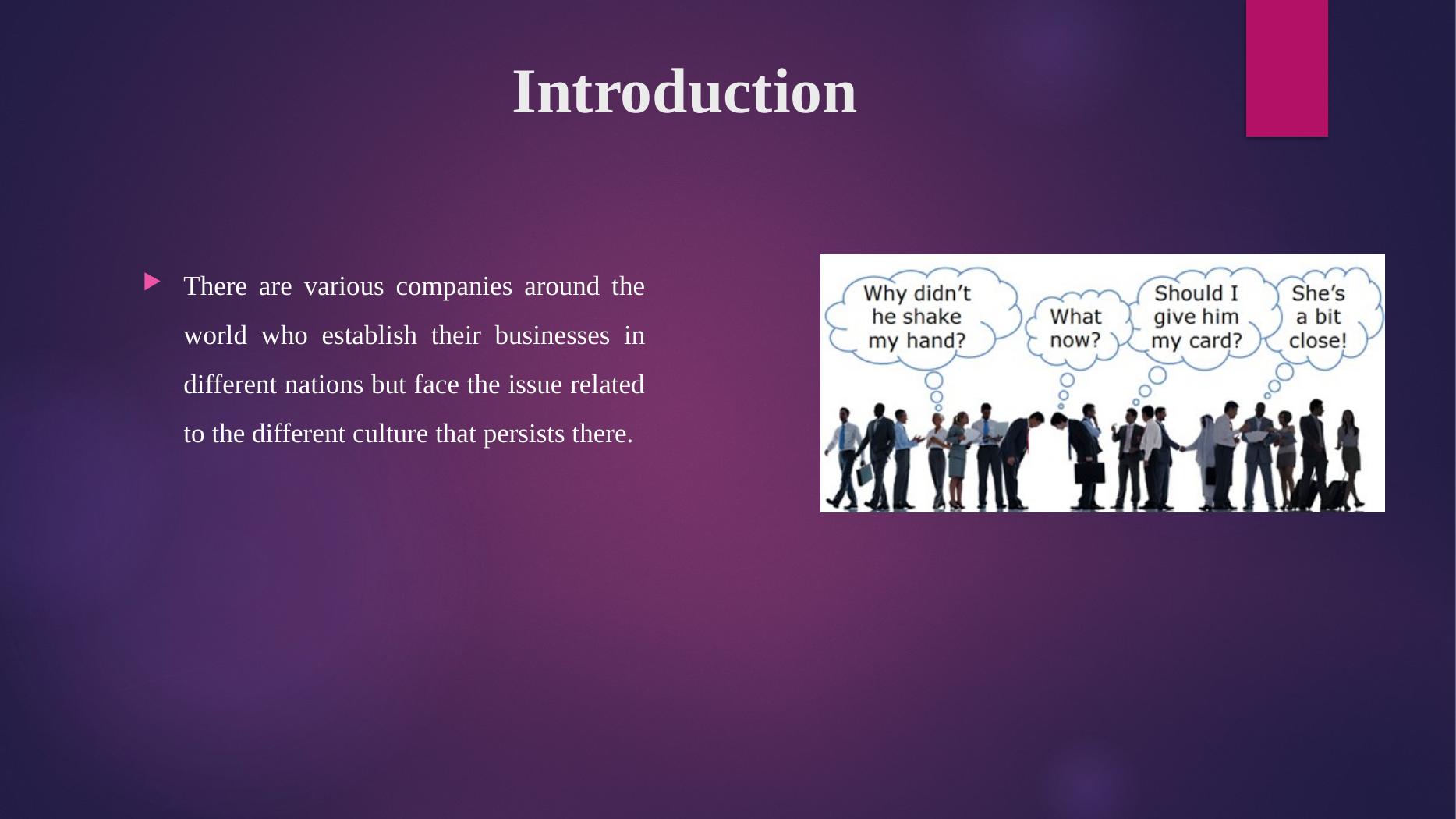 Introduction

There are various companies around the world who establish their businesses in different nations but face the issue related to the different culture that persists there.

Why didn't he shake my hand?

What now?

Should I give him my card?

She's a bit close!